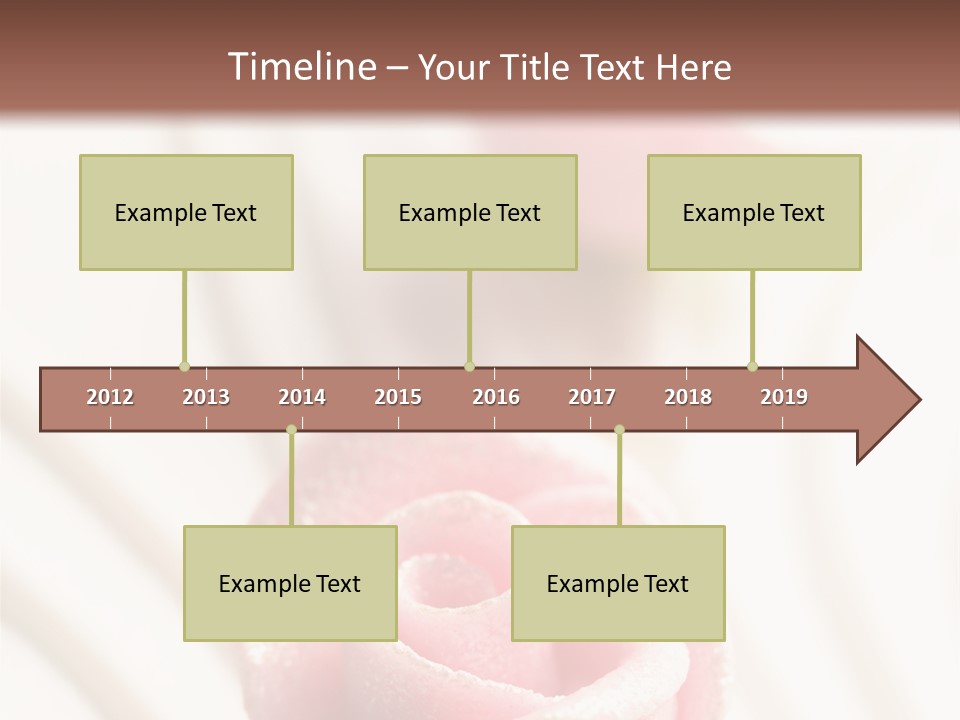 Timeline – Your Title Text Here

Example Text

Example Text

Example Text

2012 2013 2014 2015 2016 2017 2018 2019

Example Text

Example Text